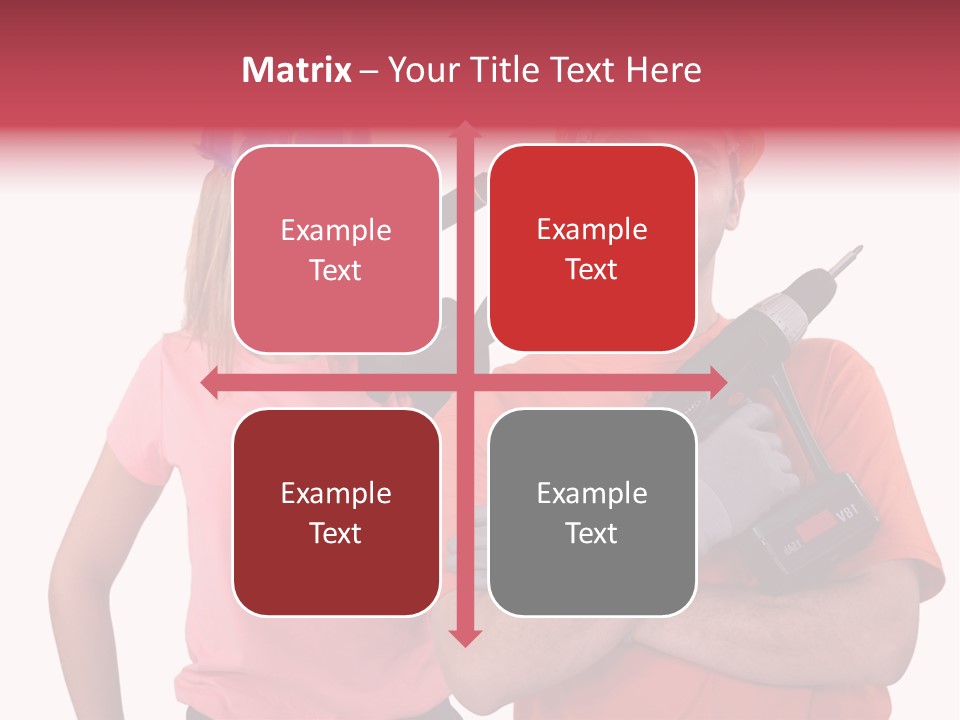 Matrix – Your Title Text Here

Example Text

Example Text

Example Text

Example Text